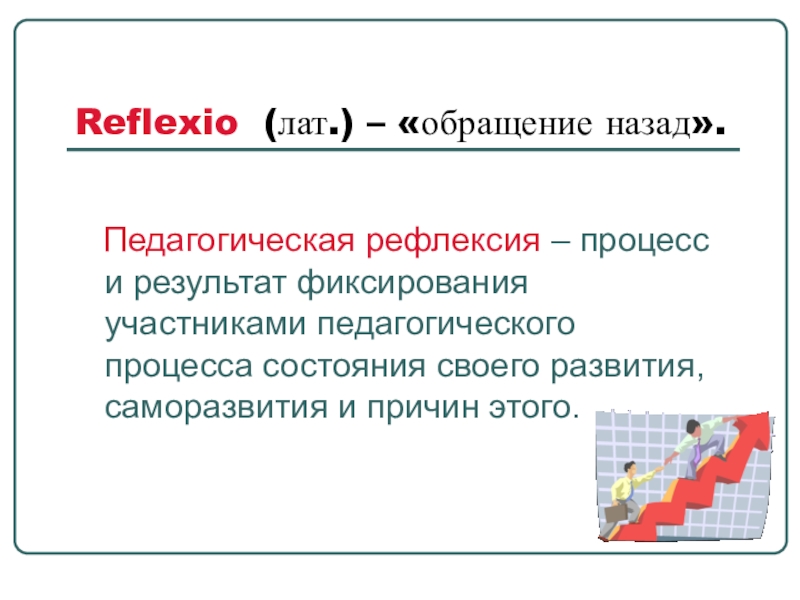 Reflexio (лат.) – «обращение назад».

Педагогическая рефлексия – процесс и результат фиксирования участниками педагогического процесса состояния своего развития, саморазвития и причин этого.